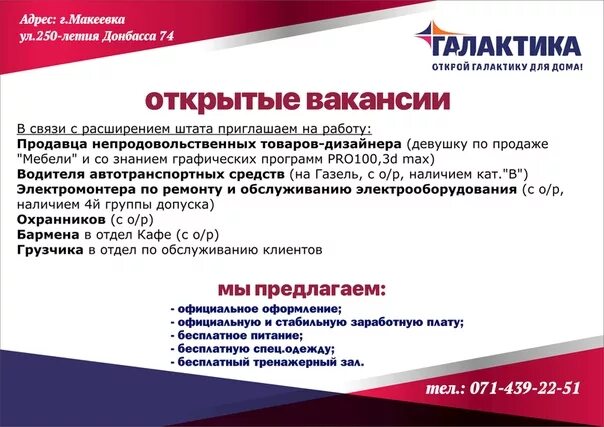 Адрес: г.Макеевка
ул.250-летия Донбасса 74

ГАЛАКТИКА
ОТКРОЙ ГАЛАКТИКУ ДЛЯ ДОМА!

открытые вакансии

В связи с расширением штата приглашаем на работу:
Продавца непродовольственных товаров-дизайнера (девушку по продаже "Мебели" и со знанием графических программ PRO100,3d max)
Водителя автотранспортных средств (на Газель, с о/р, наличием кат."В")
Электромонтера по ремонту и обслуживанию электрооборудования (с о/р, наличием 4й группы допуска)
Охранников (с о/р)
Бармена в отдел Кафе (с о/р)
Грузчика в отдел по обслуживанию клиентов

мы предлагаем:
- официальное оформление;
- официальную и стабильную заработную плату;
- бесплатное питание;
- бесплатную спец.одежду;
- бесплатный тренажерный зал.

тел.: 071-439-22-51